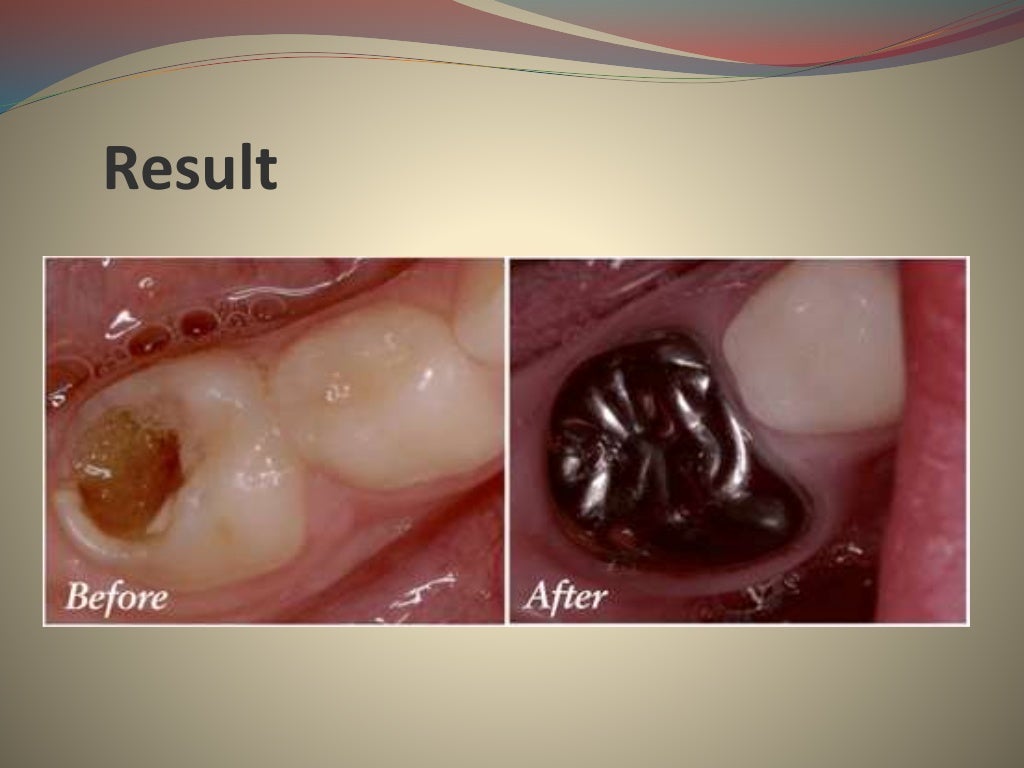 Result

Before

After